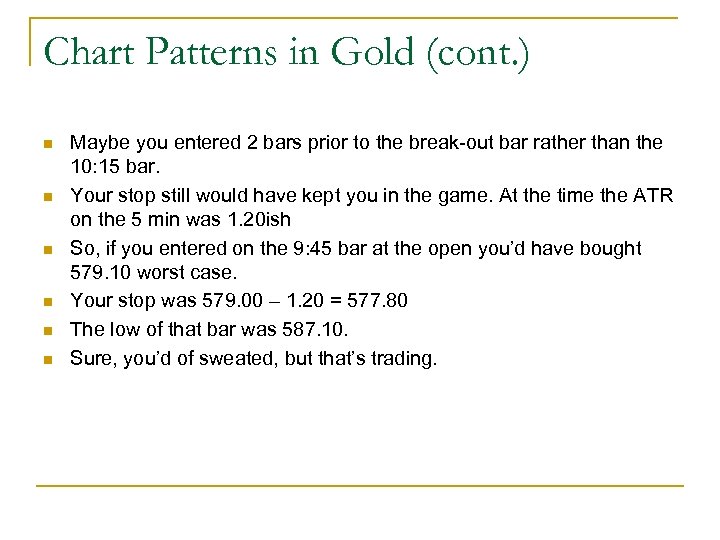 Chart Patterns in Gold (cont.)

- Maybe you entered 2 bars prior to the break-out bar rather than the 10:15 bar.
- Your stop still would have kept you in the game. At the time the ATR on the 5 min was 1.20ish
- So, if you entered on the 9:45 bar at the open you'd have bought 579.10 worst case.
- Your stop was 579.00 – 1.20 = 577.80
- The low of that bar was 587.10.
- Sure, you'd of sweated, but that's trading.